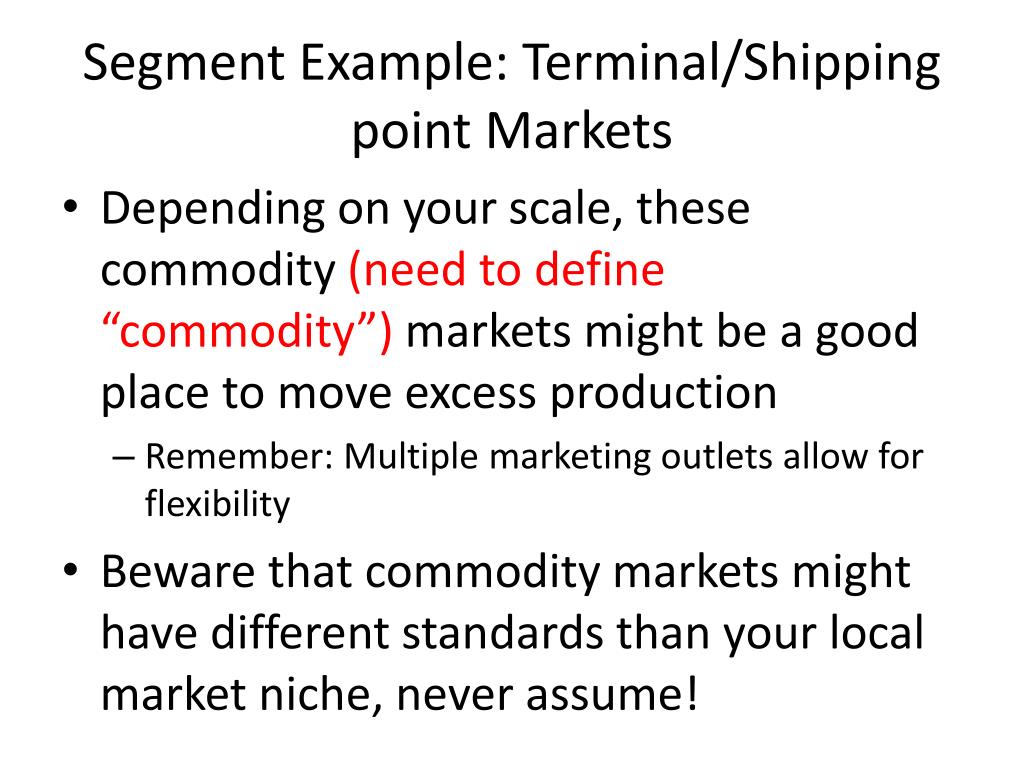 Segment Example: Terminal/Shipping point Markets

• Depending on your scale, these commodity (need to define “commodity”) markets might be a good place to move excess production
– Remember: Multiple marketing outlets allow for flexibility

• Beware that commodity markets might have different standards than your local market niche, never assume!